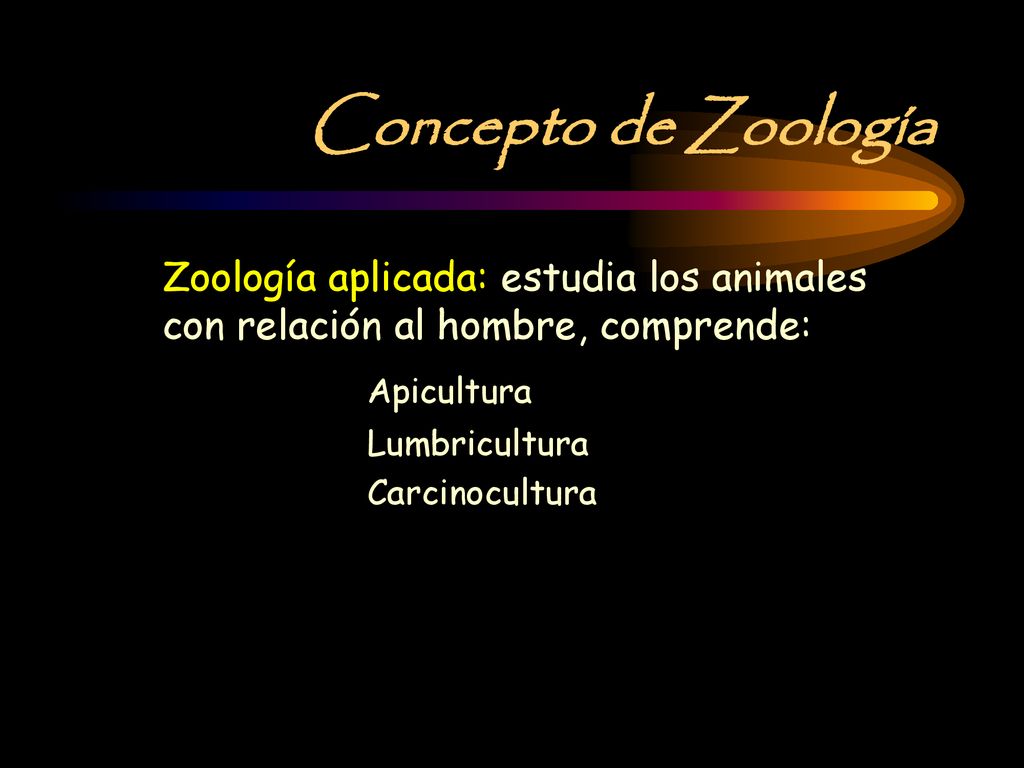 Concepto de Zoología

Zoología aplicada: estudia los animales con relación al hombre, comprende:

Apicultura
Lumbricultura
Carcinocultura